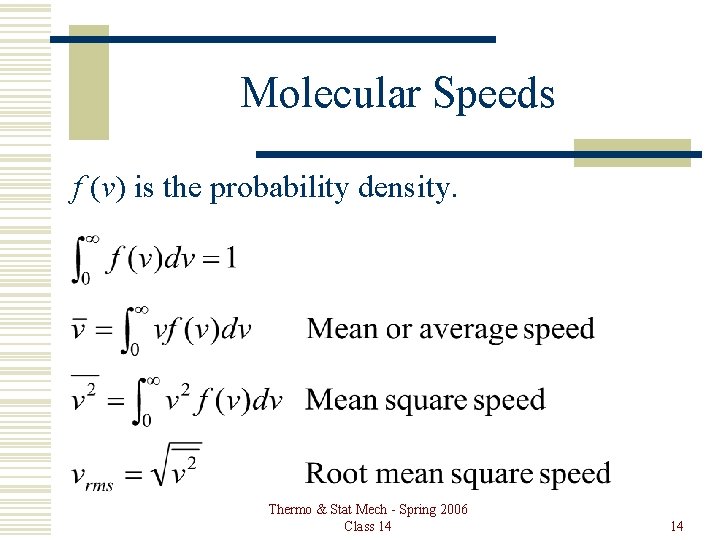 Molecular Speeds

$f(v)$ is the probability density.

$\int_0^\infty f(v)dv = 1$

$\bar{v} = \int_0^\infty vf(v)dv$ Mean or average speed

$\overline{v^2} = \int_0^\infty v^2 f(v)dv$ Mean square speed

$v_{rms} = \sqrt{\overline{v^2}}$ Root mean square speed

Thermo & Stat Mech - Spring 2006
Class 14

14